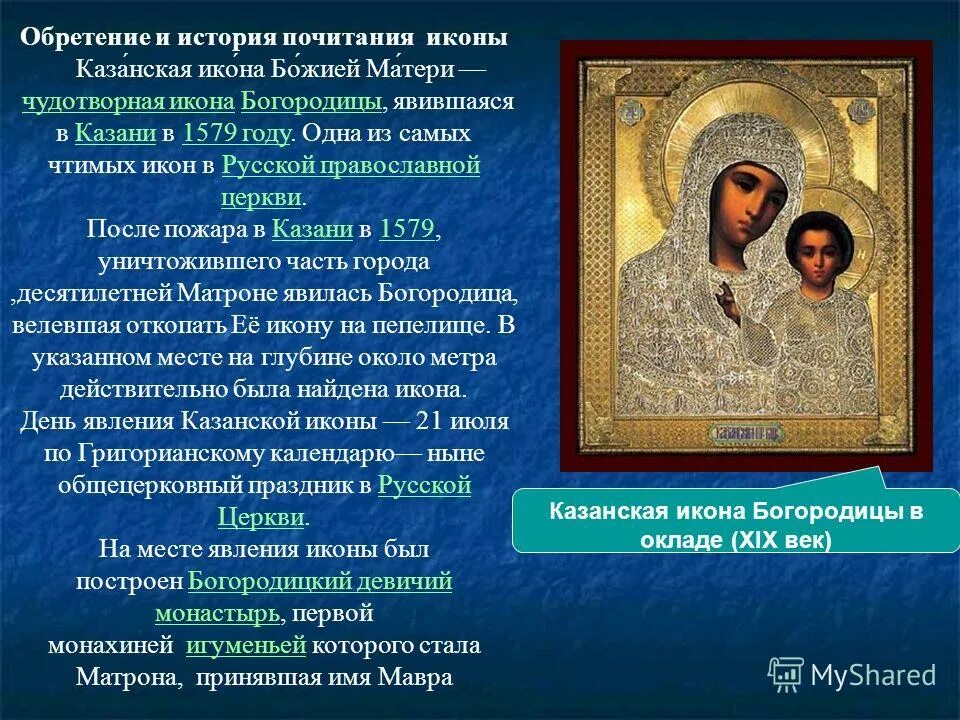 Обретение и история почитания иконы

Каза́нская ико́на Бо́жией Ма́тери — чудотворная икона Богородицы, явившаяся в Казани в 1579 году. Одна из самых чтимых икон в Русской православной церкви.

После пожара в Казани в 1579, уничтожившего часть города ,десятилетней Матроне явилась Богородица, велевшая откопать Её икону на пепелище. В указанном месте на глубине около метра действительно была найдена икона.

День явления Казанской иконы — 21 июля по Григорианскому календарю— ныне общецерковный праздник в Русской Церкви.

На месте явления иконы был построен Богородицкий девичий монастырь, первой монахиней игуменьей которого стала Матрона, принявшая имя Мавра

Казанская икона Богородицы в окладе (XIX век)

MyShared